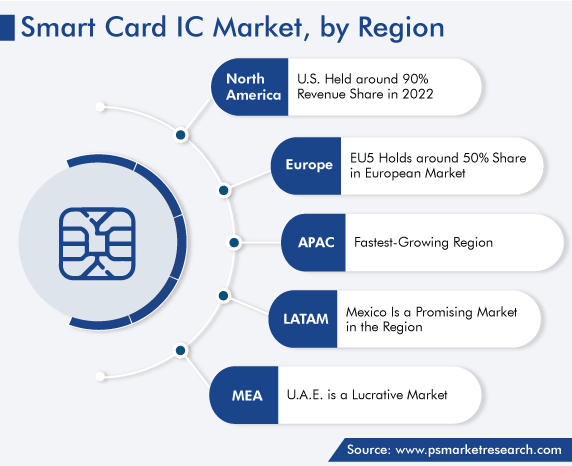 Smart Card IC Market, by Region

North America
U.S. Held around 90% Revenue Share in 2022

Europe
EU5 Holds around 50% Share in European Market

APAC
Fastest-Growing Region

LATAM
Mexico Is a Promising Market in the Region

MEA
U.A.E. is a Lucrative Market

Source: www.psmarketresearch.com